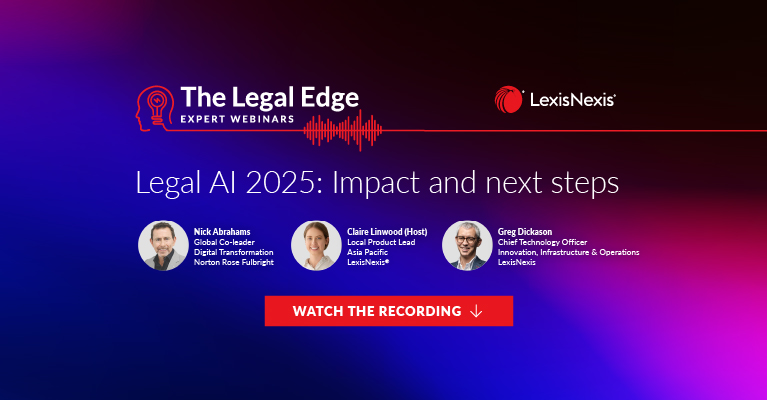 The Legal Edge
EXPERT WEBINARS

LexisNexis®

Legal AI 2025: Impact and next steps

Nick Abrahams
Global Co-leader
Digital Transformation
Norton Rose Fulbright

Claire Linwood (Host)
Local Product Lead
Asia Pacific
LexisNexis®

Greg Dickason
Chief Technology Officer
Innovation, Infrastructure & Operations
LexisNexis

WATCH THE RECORDING ↓